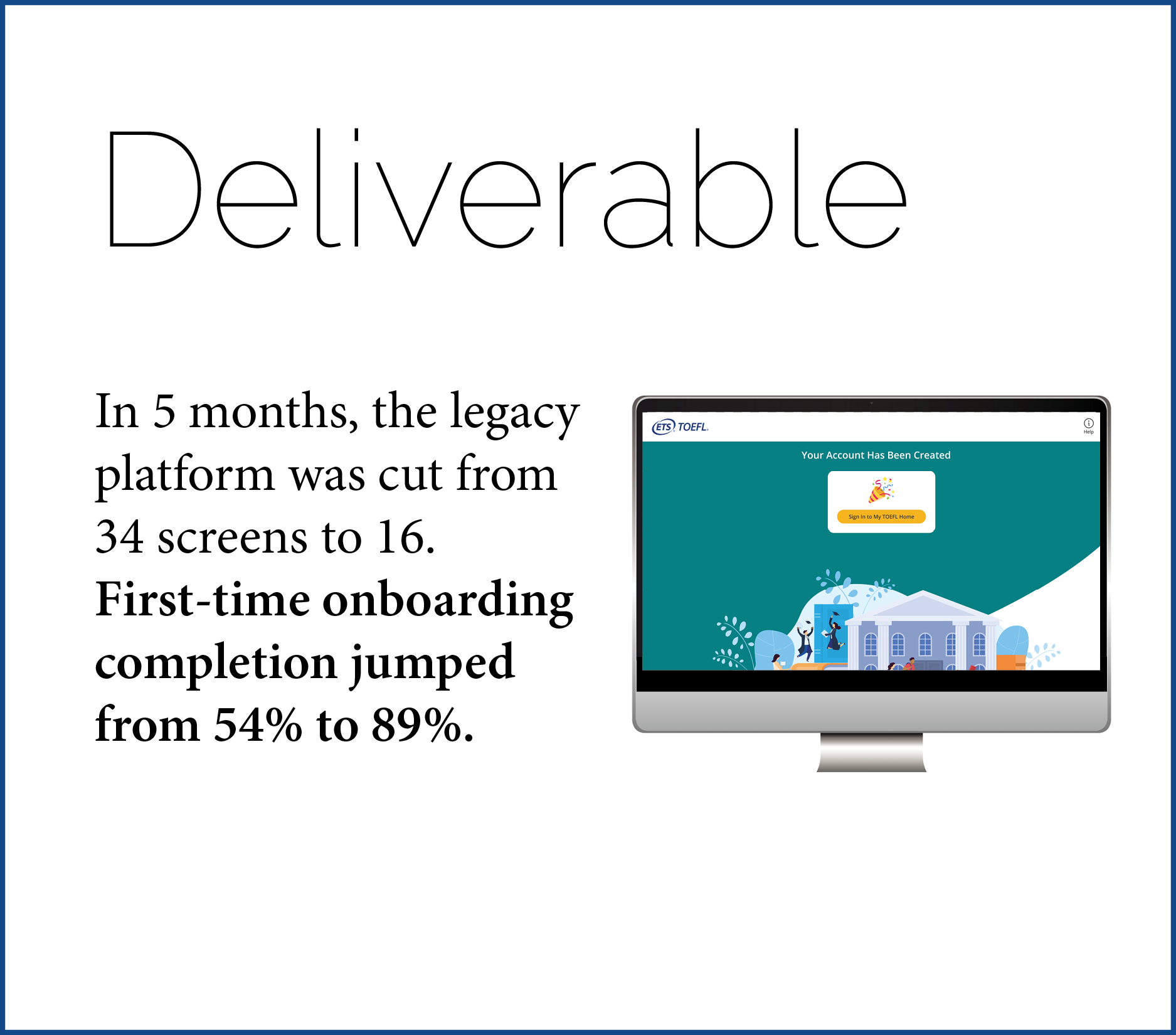 Deliverable

In 5 months, the legacy platform was cut from 34 screens to 16. First-time onboarding completion jumped from 54% to 89%.

ETS TOEFL.

Help

Your Account Has Been Created

Sign In to My TOEFL Home